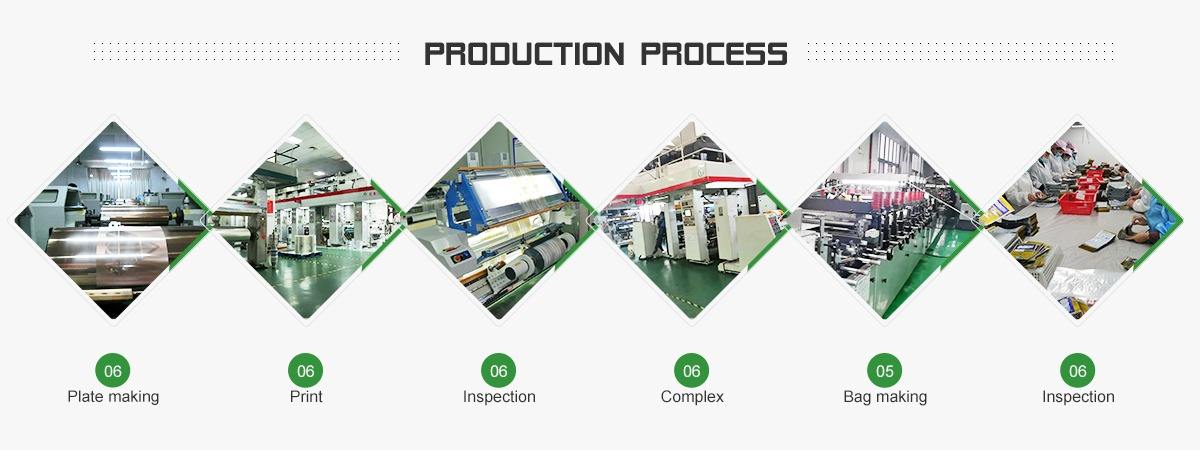 PRODUCTION PROCESS

06
Plate making

06
Print

06
Inspection

06
Complex

05
Bag making

06
Inspection